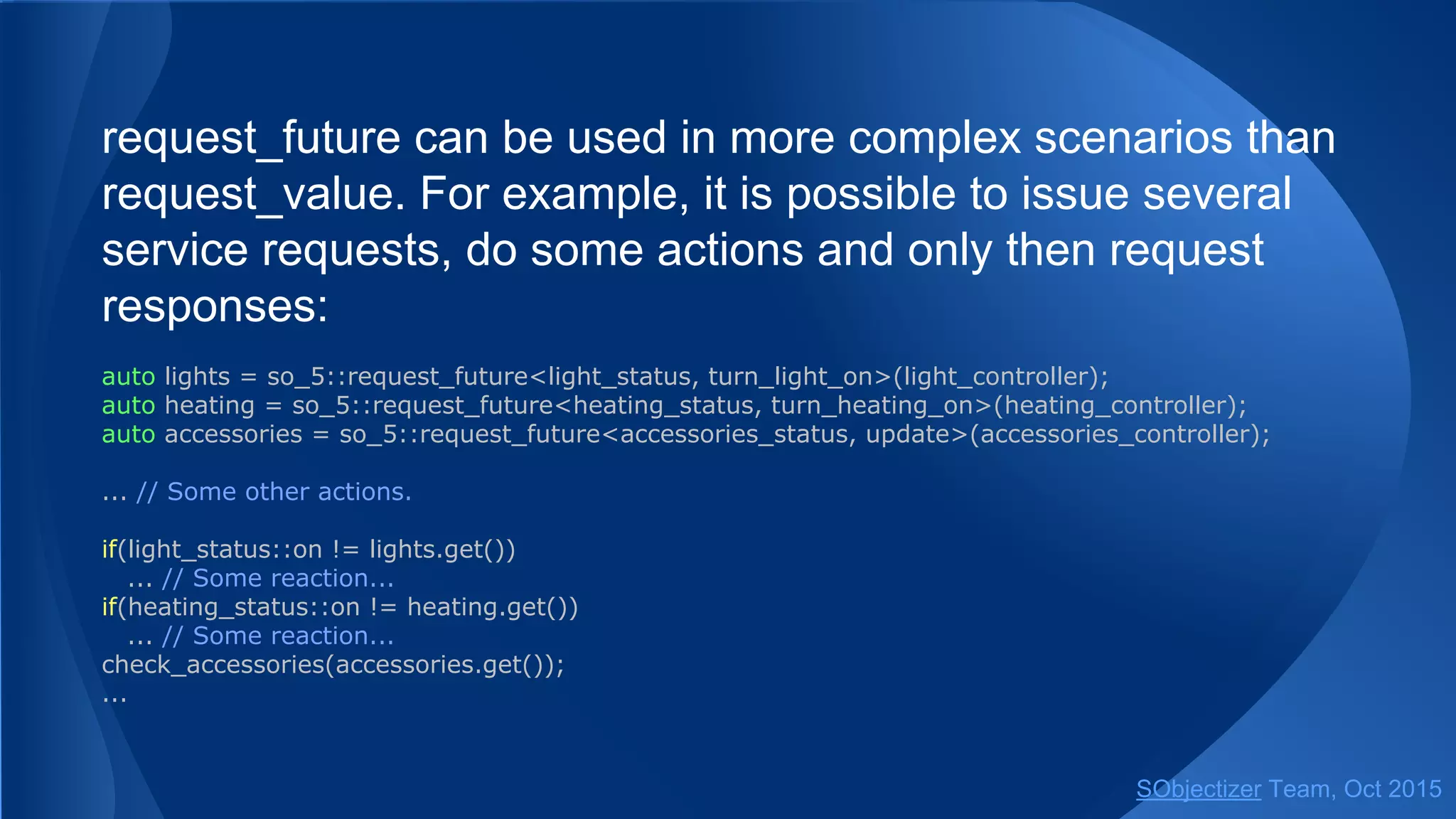 request_future can be used in more complex scenarios than request_value. For example, it is possible to issue several service requests, do some actions and only then request responses:

auto lights = so_5::request_future<light_status, turn_light_on>(light_controller);
auto heating = so_5::request_future<heating_status, turn_heating_on>(heating_controller);
auto accessories = so_5::request_future<accessories_status, update>(accessories_controller);

... // Some other actions.

if(light_status::on != lights.get())
  ... // Some reaction...
if(heating_status::on != heating.get())
  ... // Some reaction...
check_accessories(accessories.get());
...

SObjectizer Team, Oct 2015